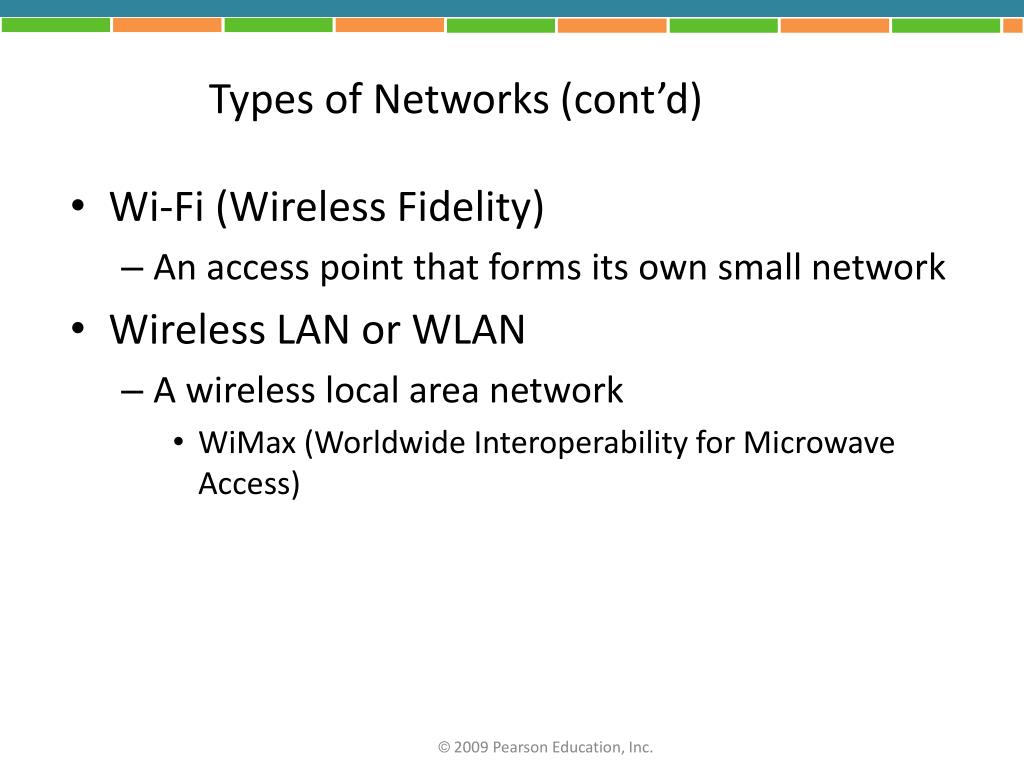 Types of Networks (cont’d)

• Wi-Fi (Wireless Fidelity)
– An access point that forms its own small network
• Wireless LAN or WLAN
– A wireless local area network
• WiMax (Worldwide Interoperability for Microwave Access)

© 2009 Pearson Education, Inc.